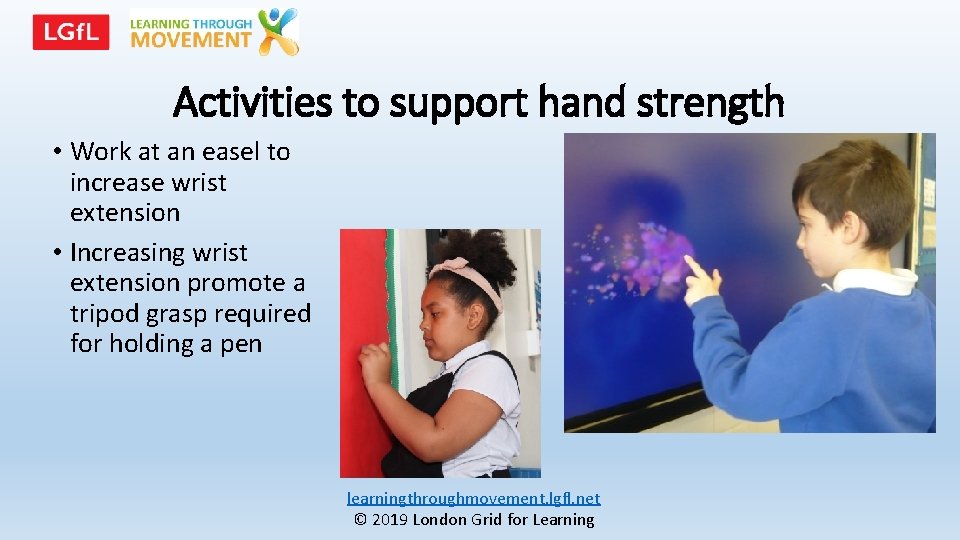 LGfL

LEARNING THROUGH MOVEMENT

Activities to support hand strength

• Work at an easel to increase wrist extension
• Increasing wrist extension promote a tripod grasp required for holding a pen

learningthroughmovement.lgfl.net
© 2019 London Grid for Learning